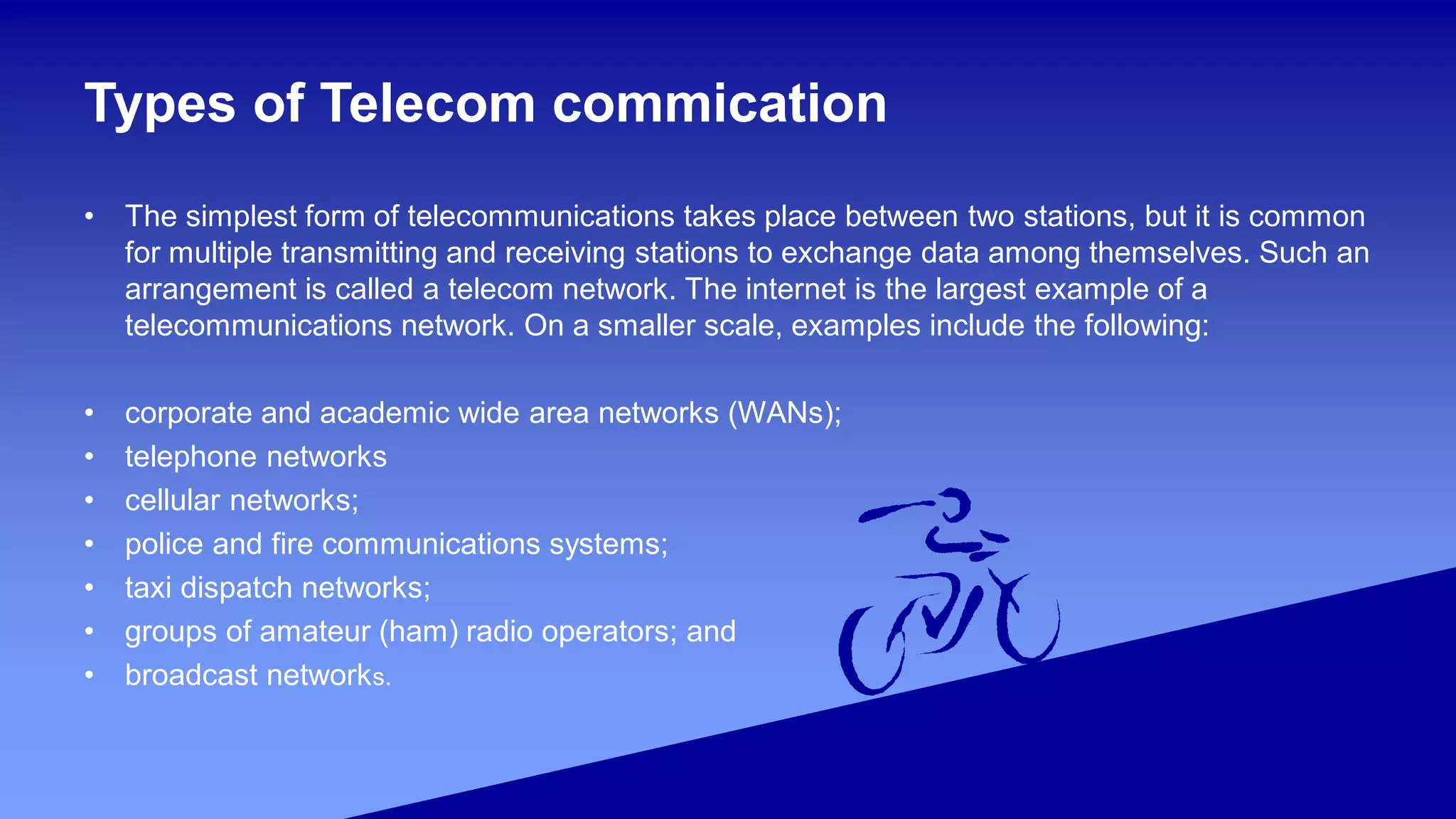 Types of Telecom commication

• The simplest form of telecommunications takes place between two stations, but it is common for multiple transmitting and receiving stations to exchange data among themselves. Such an arrangement is called a telecom network. The internet is the largest example of a telecommunications network. On a smaller scale, examples include the following:

• corporate and academic wide area networks (WANs);
• telephone networks
• cellular networks;
• police and fire communications systems;
• taxi dispatch networks;
• groups of amateur (ham) radio operators; and
• broadcast networks.